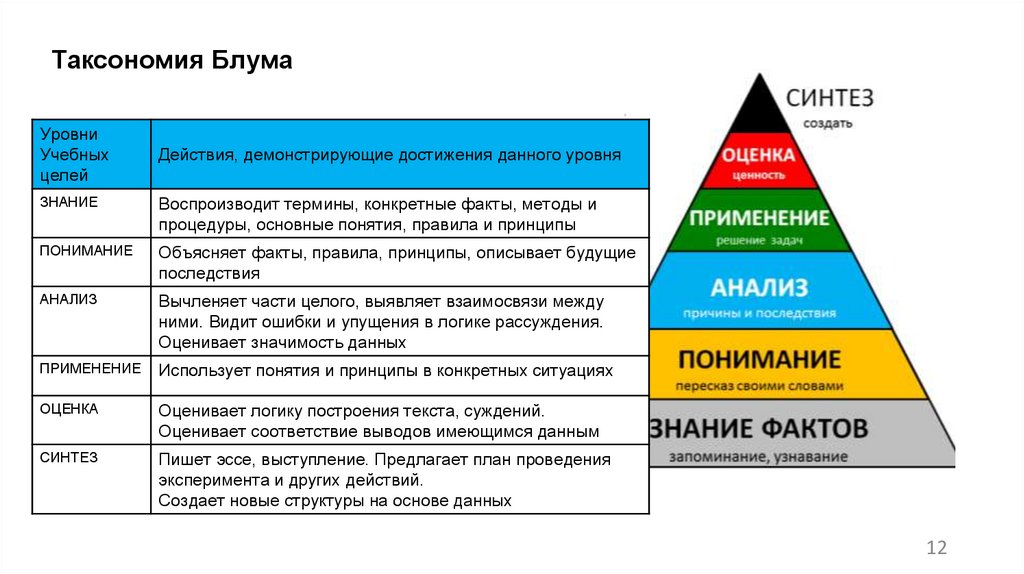 Таксономия Блума

| Уровни Учебных целей | Действия, демонстрирующие достижения данного уровня |
|---|---|
| ЗНАНИЕ | Воспроизводит термины, конкретные факты, методы и процедуры, основные понятия, правила и принципы |
| ПОНИМАНИЕ | Объясняет факты, правила, принципы, описывает будущие последствия |
| АНАЛИЗ | Вычленяет части целого, выявляет взаимосвязи между ними. Видит ошибки и упущения в логике рассуждения. Оценивает значимость данных |
| ПРИМЕНЕНИЕ | Использует понятия и принципы в конкретных ситуациях |
| ОЦЕНКА | Оценивает логику построения текста, суждений. Оценивает соответствие выводов имеющимся данным |
| СИНТЕЗ | Пишет эссе, выступление. Предлагает план проведения эксперимента и других действий. Создает новые структуры на основе данных |

СИНТЕЗ
создать
ОЦЕНКА
ценность
ПРИМЕНЕНИЕ
решение задач
АНАЛИЗ
причины и последствия
ПОНИМАНИЕ
пересказ своими словами
ЗНАНИЕ ФАКТОВ
запоминание, узнавание

12